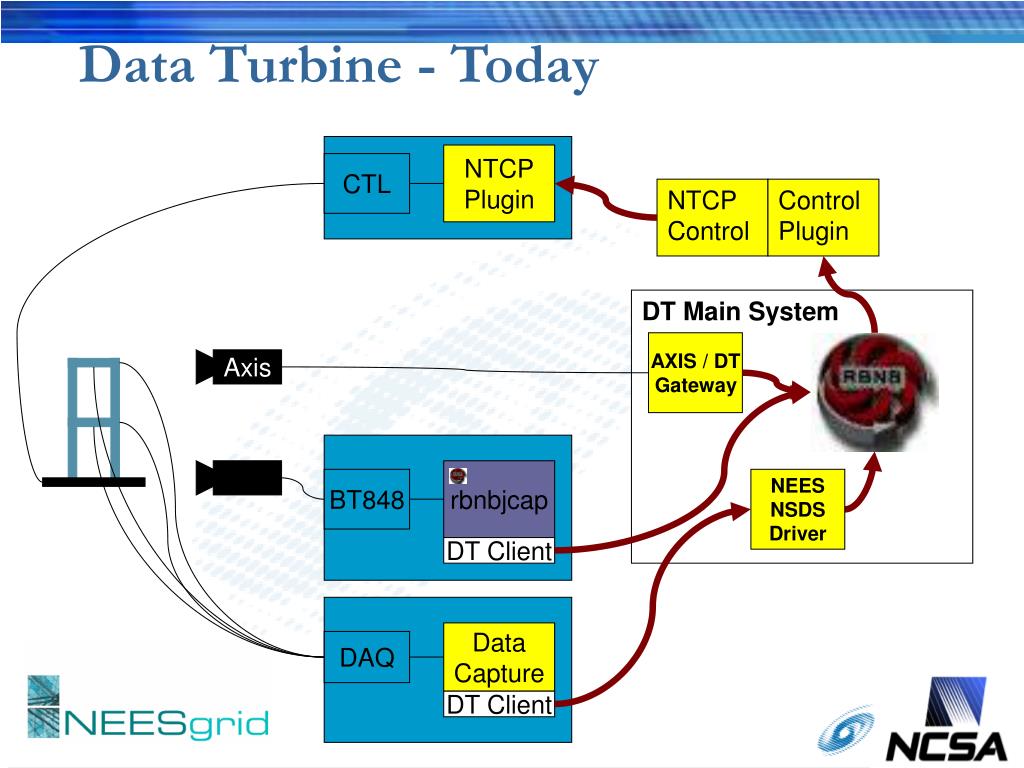 Data Turbine - Today

CTL

NTCP Plugin

NTCP Control

Control Plugin

DT Main System

Axis

AXIS / DT Gateway

RBNB

BT848

rbnbjcap

DT Client

NEES NSDS Driver

DAQ

Data Capture

DT Client

NEESgrid

NCSA